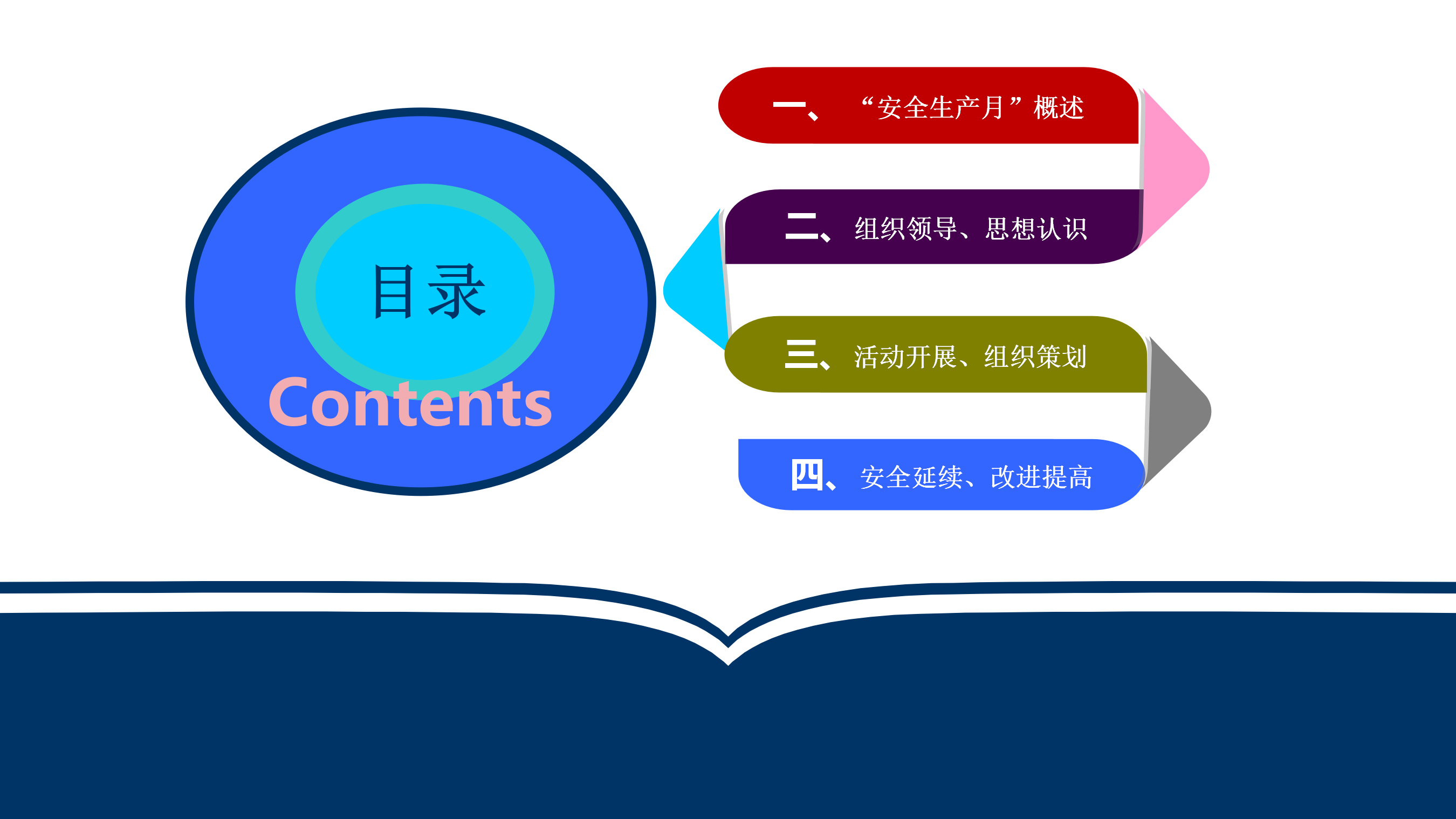 目录
Contents

一、 “安全生产月”概述

二、 组织领导、思想认识

三、 活动开展、组织策划

四、 安全延续、改进提高